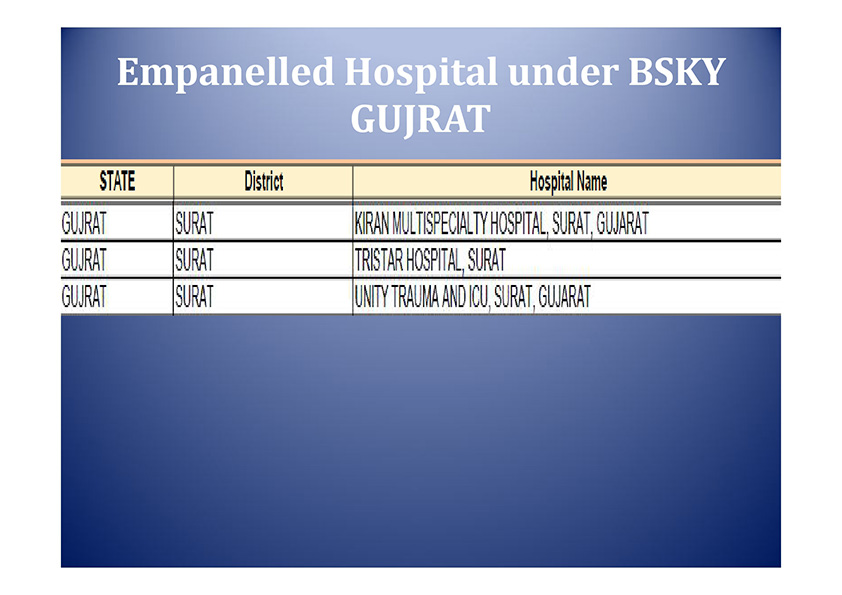 Empanelled Hospital under BSKY GUJRAT

| STATE | District | Hospital Name |
|---|---|---|
| GUJRAT | SURAT | KIRAN MULTISPECIALTY HOSPITAL, SURAT, GUJARAT |
| GUJRAT | SURAT | TRISTAR HOSPITAL, SURAT |
| GUJRAT | SURAT | UNITY TRAUMA AND ICU, SURAT, GUJARAT |